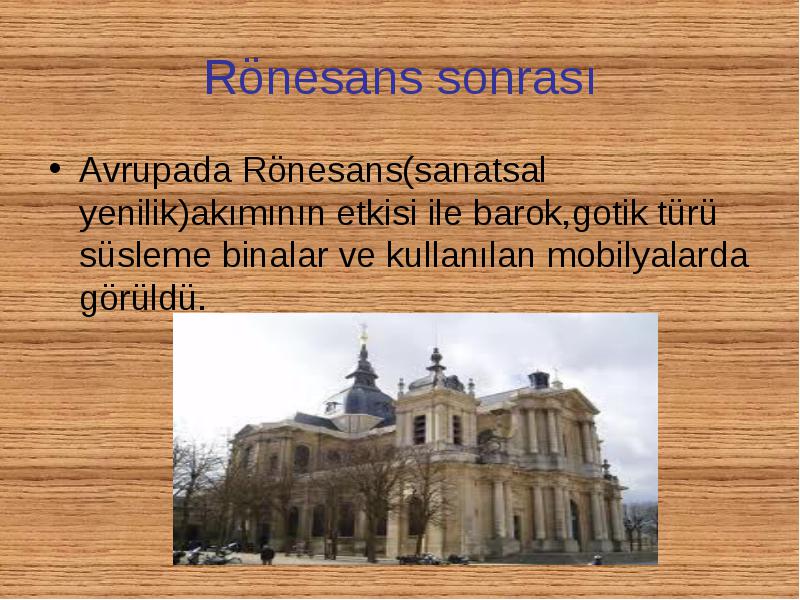 Rönesans sonrası

• Avrupada Rönesans(sanatsal yenilik)akımının etkisi ile barok,gotik türü süsleme binalar ve kullanılan mobilyalarda görüldü.